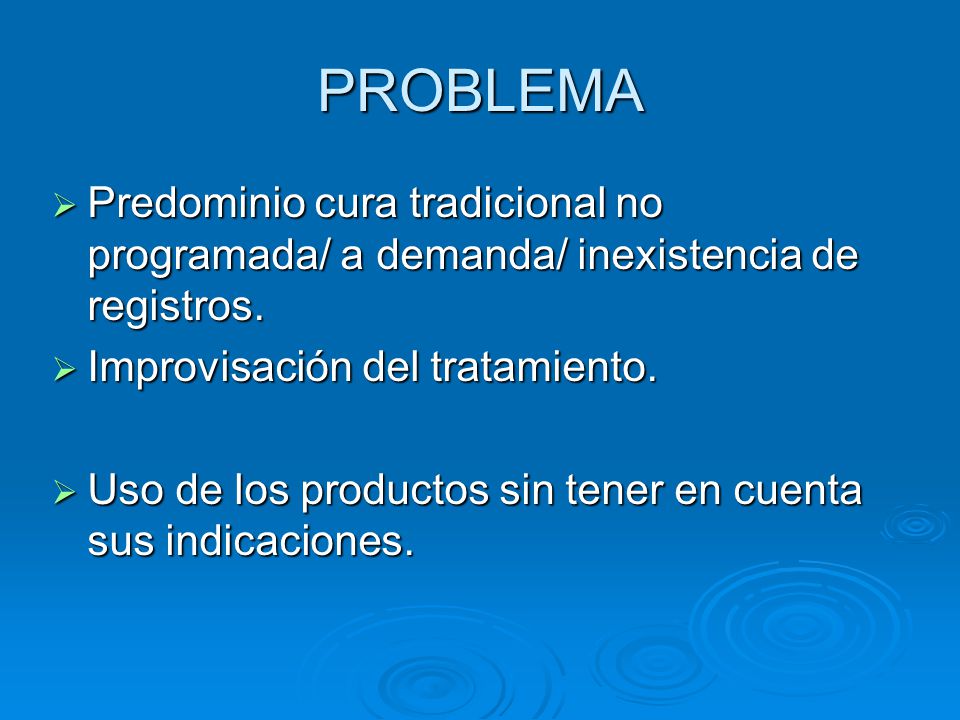 PROBLEMA

➢ Predominio cura tradicional no programada/ a demanda/ inexistencia de registros.
➢ Improvisación del tratamiento.

➢ Uso de los productos sin tener en cuenta sus indicaciones.